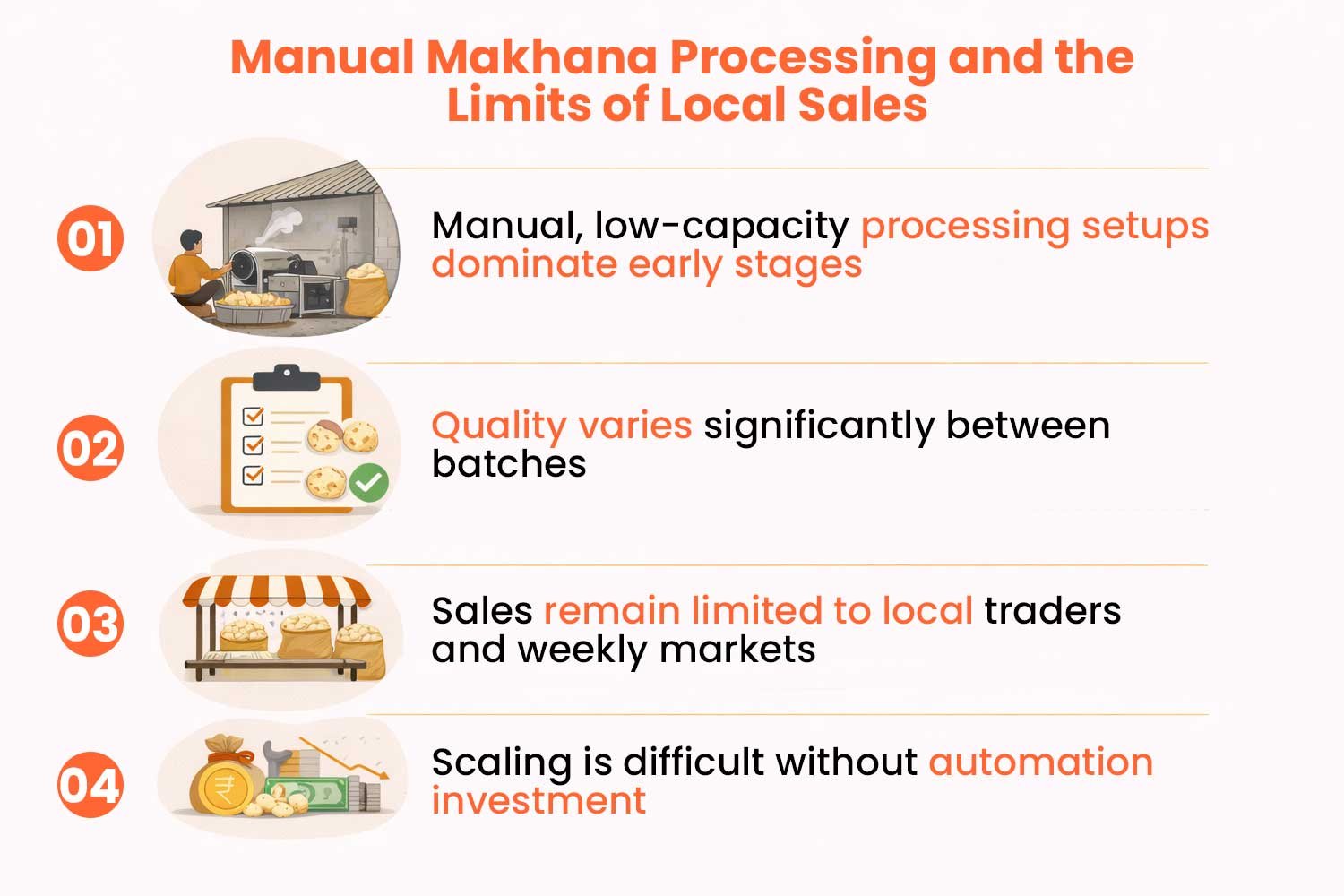 Manual Makhana Processing and the Limits of Local Sales

01

Manual, low-capacity processing setups dominate early stages

02

Quality varies significantly between batches

03

Sales remain limited to local traders and weekly markets

04

Scaling is difficult without automation investment